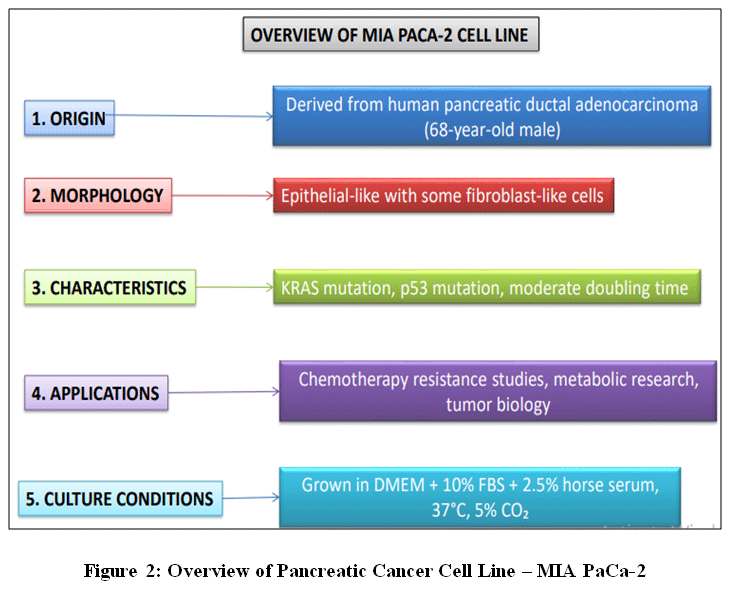 OVERVIEW OF MIA PACA-2 CELL LINE

1. ORIGIN

Derived from human pancreatic ductal adenocarcinoma (68-year-old male)

2. MORPHOLOGY

Epithelial-like with some fibroblast-like cells

3. CHARACTERISTICS

KRAS mutation, p53 mutation, moderate doubling time

4. APPLICATIONS

Chemotherapy resistance studies, metabolic research, tumor biology

5. CULTURE CONDITIONS

Grown in DMEM + 10% FBS + 2.5% horse serum, 37°C, 5% $CO_2$

Figure 2: Overview of Pancreatic Cancer Cell Line – MIA PaCa-2